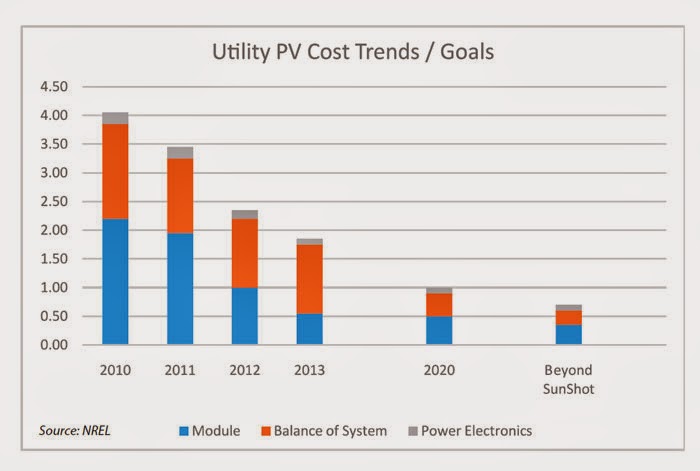 Utility PV Cost Trends / Goals

4.50
4.00
3.50
3.00
2.50
2.00
1.50
1.00
0.50
0.00

2010
2011
2012
2013
2020
Beyond SunShot

Source: NREL
Module
Balance of System
Power Electronics